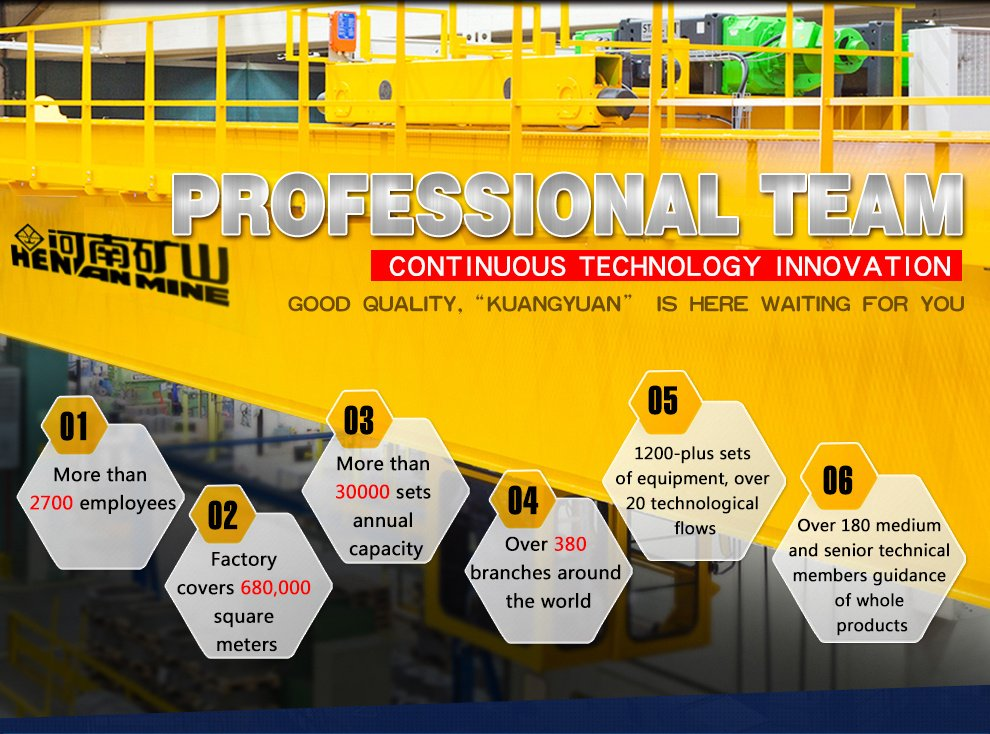 PROFESSIONAL TEAM

河南矿山
HENAN MINE

CONTINUOUS TECHNOLOGY INNOVATION

GOOD QUALITY, "KUANGYUAN" IS HERE WAITING FOR YOU

01
More than 2700 employees

02
Factory covers 680,000 square meters

03
More than 30000 sets annual capacity

04
Over 380 branches around the world

05
1200-plus sets of equipment, over 20 technological flows

06
Over 180 medium and senior technical members guidance of whole products